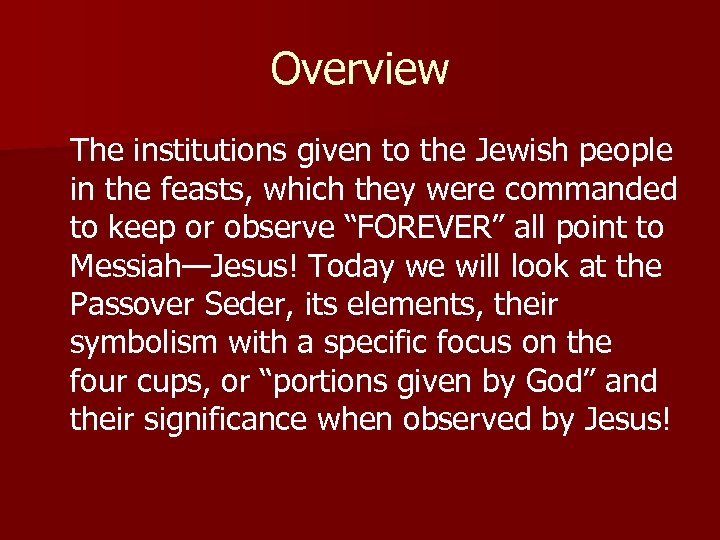 Overview

The institutions given to the Jewish people in the feasts, which they were commanded to keep or observe “FOREVER” all point to Messiah—Jesus! Today we will look at the Passover Seder, its elements, their symbolism with a specific focus on the four cups, or “portions given by God” and their significance when observed by Jesus!